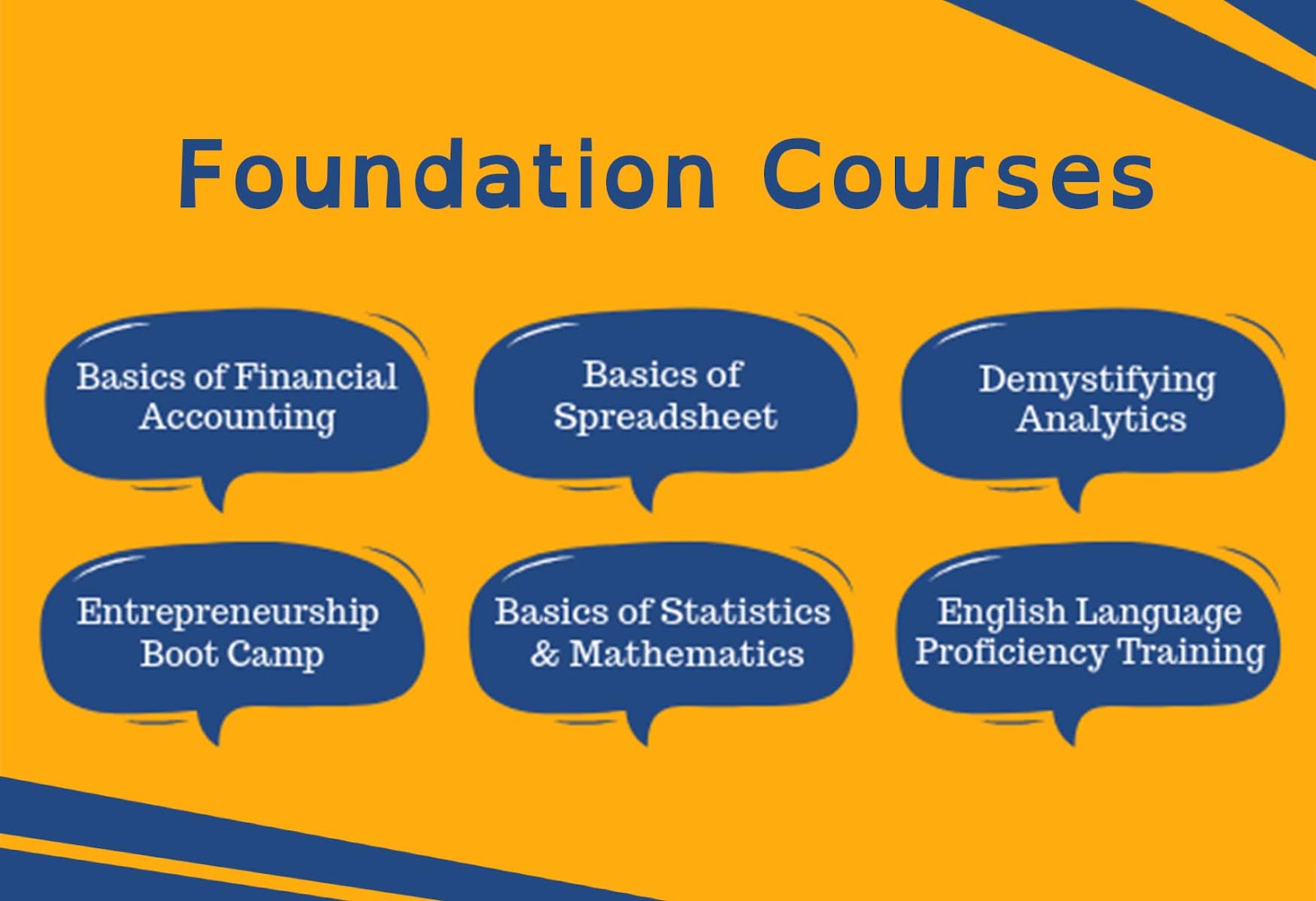 Foundation Courses

Basics of Financial Accounting

Basics of Spreadsheet

Demystifying Analytics

Entrepreneurship Boot Camp

Basics of Statistics & Mathematics

English Language Proficiency Training